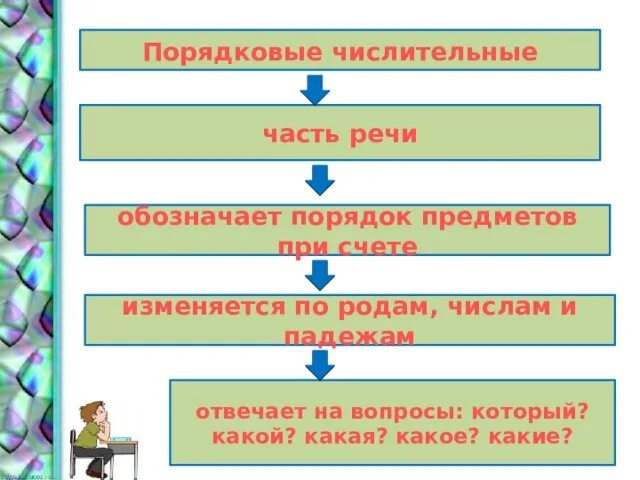 Порядковые числительные

часть речи

обозначает порядок предметов при счете

изменяется по родам, числам и падежам

отвечает на вопросы: который? какой? какая? какое? какие?